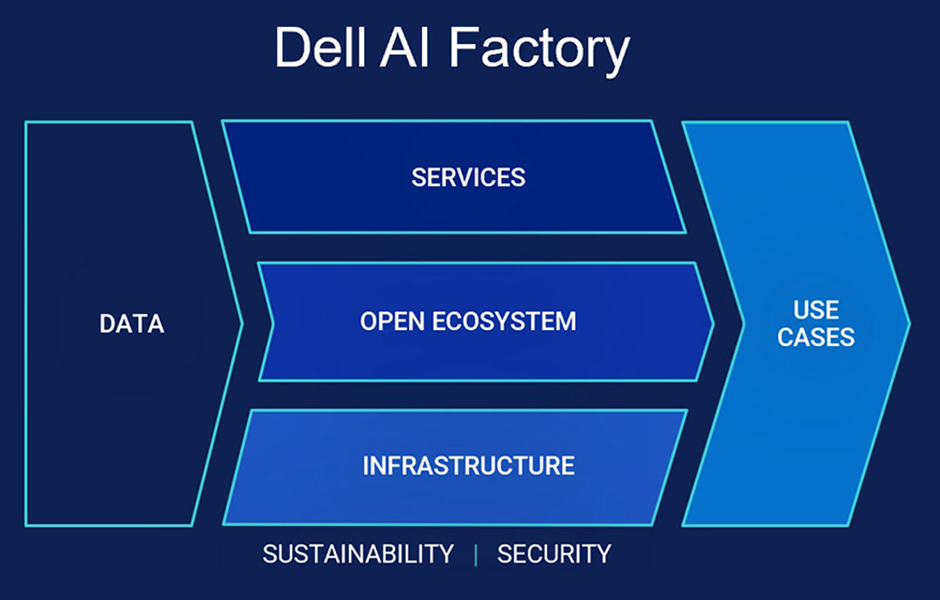 Dell AI Factory

DATA

SERVICES

OPEN ECOSYSTEM

INFRASTRUCTURE

USE CASES

SUSTAINABILITY | SECURITY